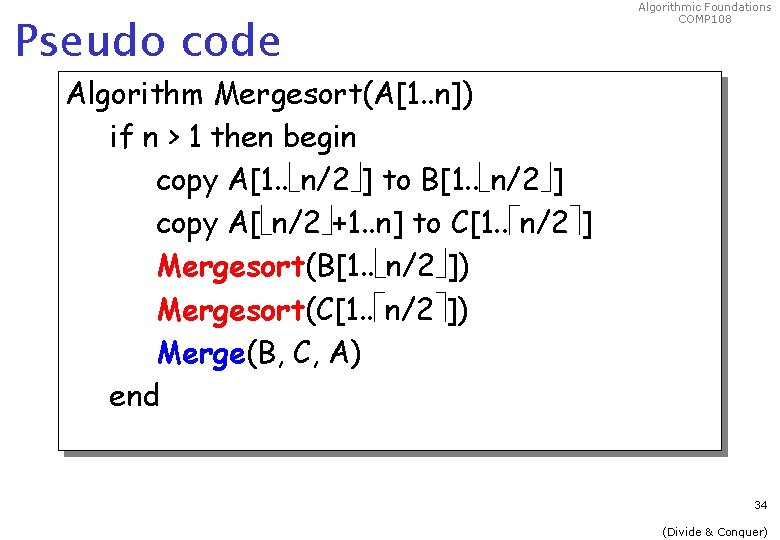 Algorithmic Foundations
COMP108

Pseudo code

Algorithm Mergesort(A[1..n])
if n > 1 then begin
copy A[1..$\lfloor n/2 \rfloor$] to B[1..$\lfloor n/2 \rfloor$]
copy A[$\lfloor n/2 \rfloor$+1..n] to C[1..$\lceil n/2 \rceil$]
Mergesort(B[1..$\lfloor n/2 \rfloor$])
Mergesort(C[1..$\lceil n/2 \rceil$])
Merge(B, C, A)
end

34

(Divide & Conquer)